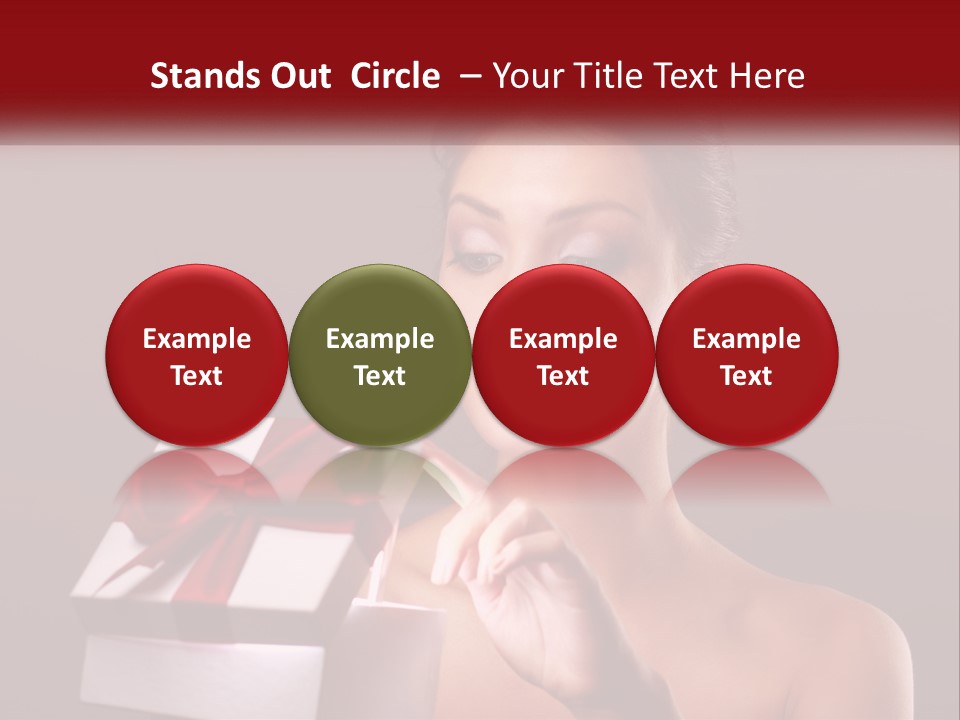 Stands Out Circle – Your Title Text Here

Example Text

Example Text

Example Text

Example Text